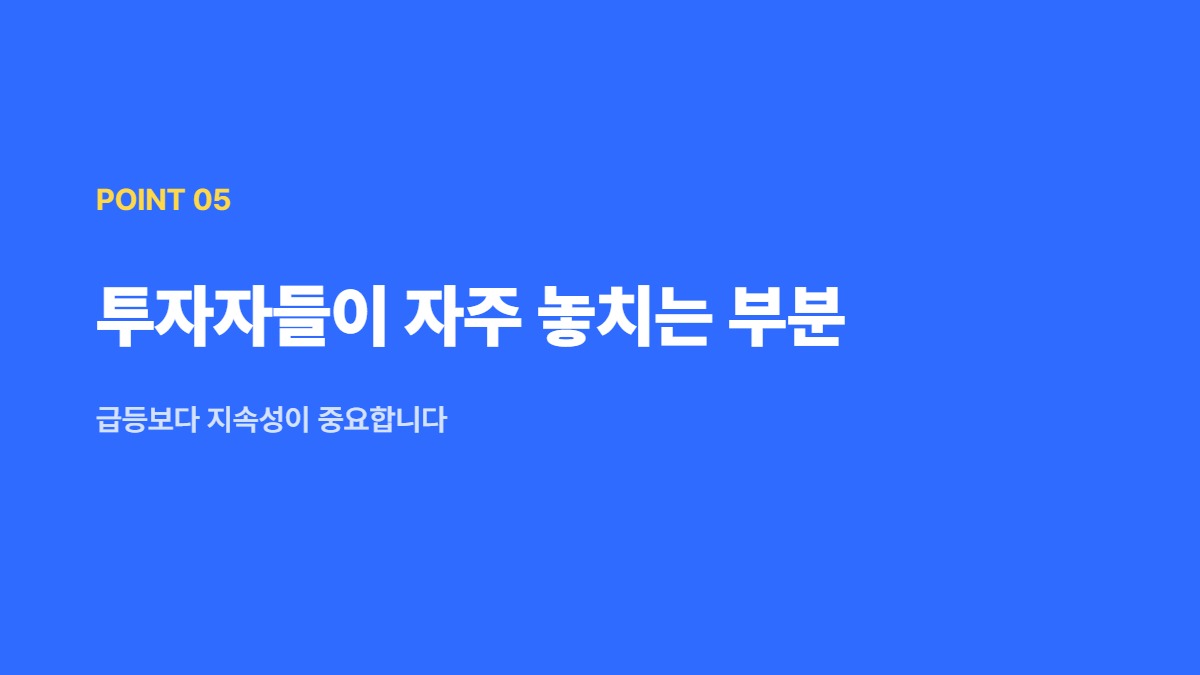 POINT 05

투자자들이 자주 놓치는 부분

급등보다 지속성이 중요합니다